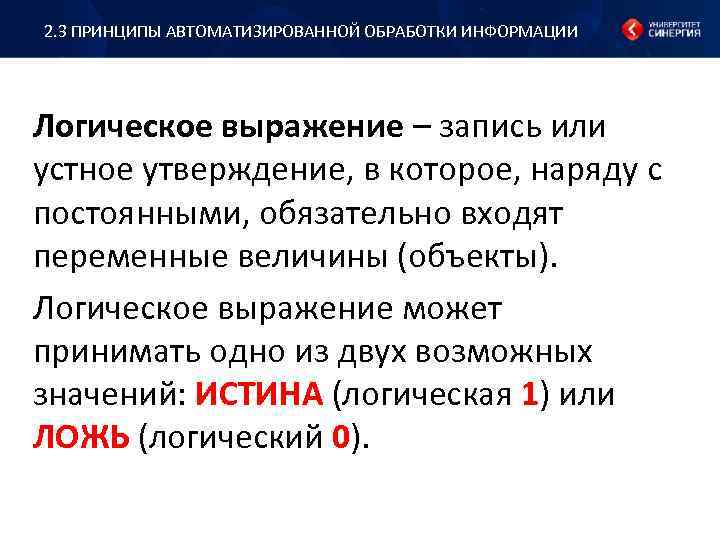 2.3 ПРИНЦИПЫ АВТОМАТИЗИРОВАННОЙ ОБРАБОТКИ ИНФОРМАЦИИ

УНИВЕРСИТЕТ СИНЕРГИЯ

Логическое выражение – запись или устное утверждение, в которое, наряду с постоянными, обязательно входят переменные величины (объекты).

Логическое выражение может принимать одно из двух возможных значений: ИСТИНА (логическая 1) или ЛОЖЬ (логический 0).